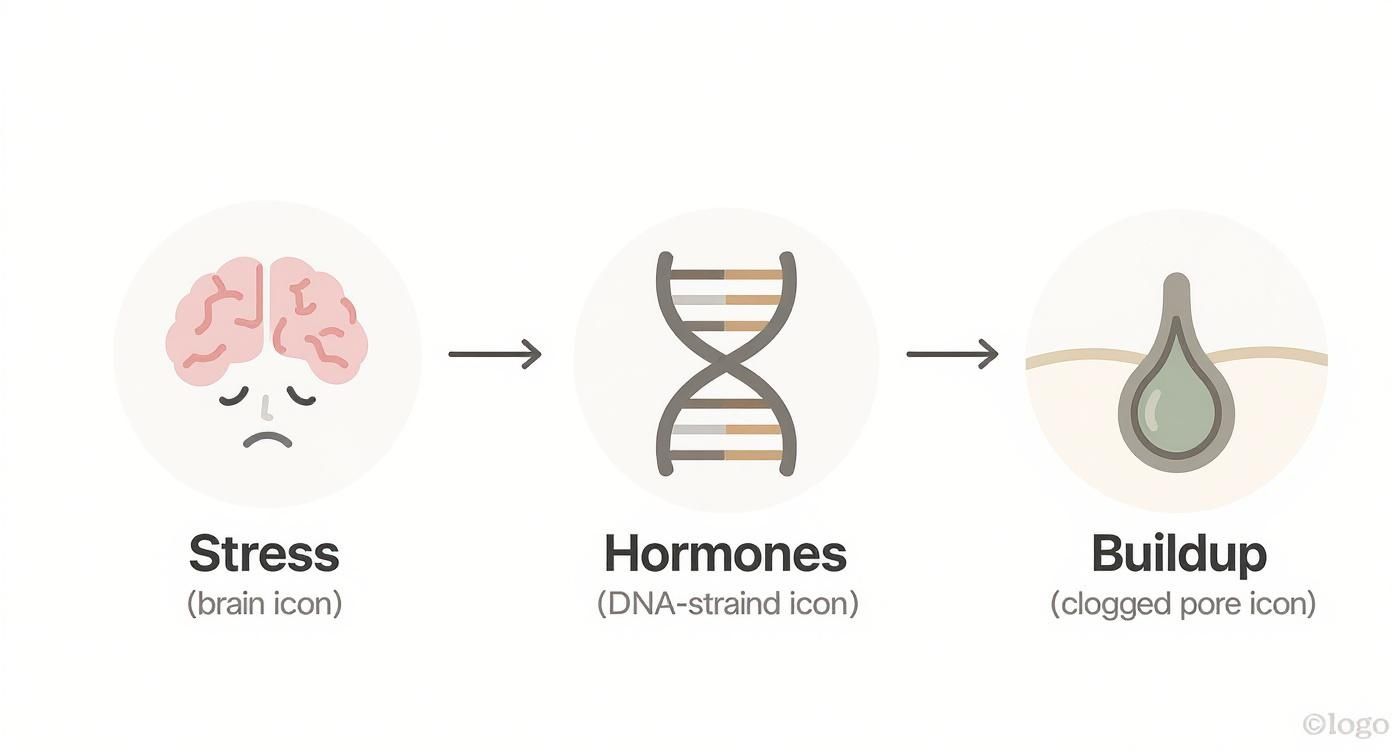 Stress
(brain icon)

Hormones
(DNA-straind icon)

Buildup
(clogged pore icon)

©logo